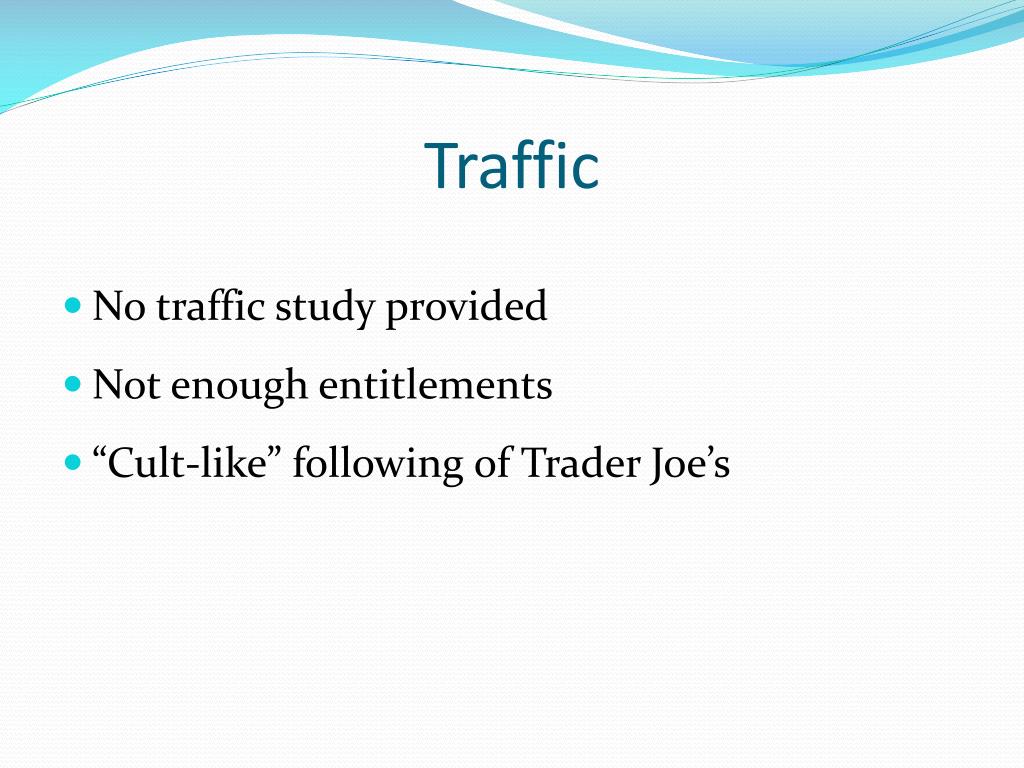 Traffic

- No traffic study provided
- Not enough entitlements
- “Cult-like” following of Trader Joe’s